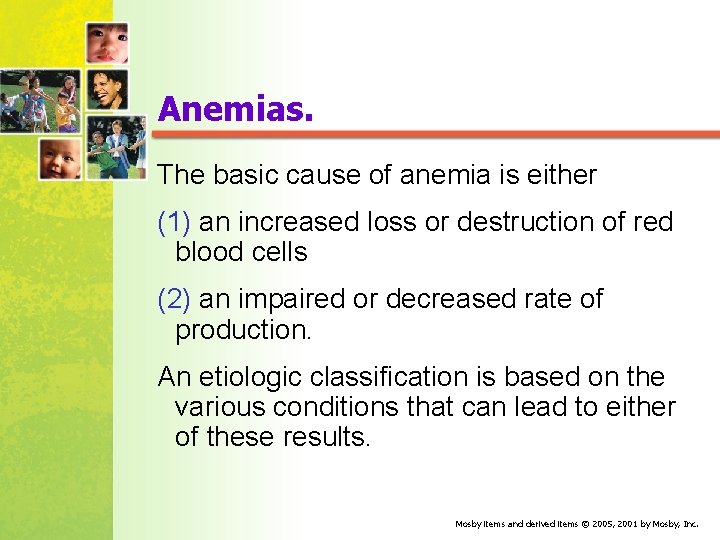 Anemias.

The basic cause of anemia is either

(1) an increased loss or destruction of red blood cells

(2) an impaired or decreased rate of production.

An etiologic classification is based on the various conditions that can lead to either of these results.

Mosby items and derived items © 2005, 2001 by Mosby, Inc.